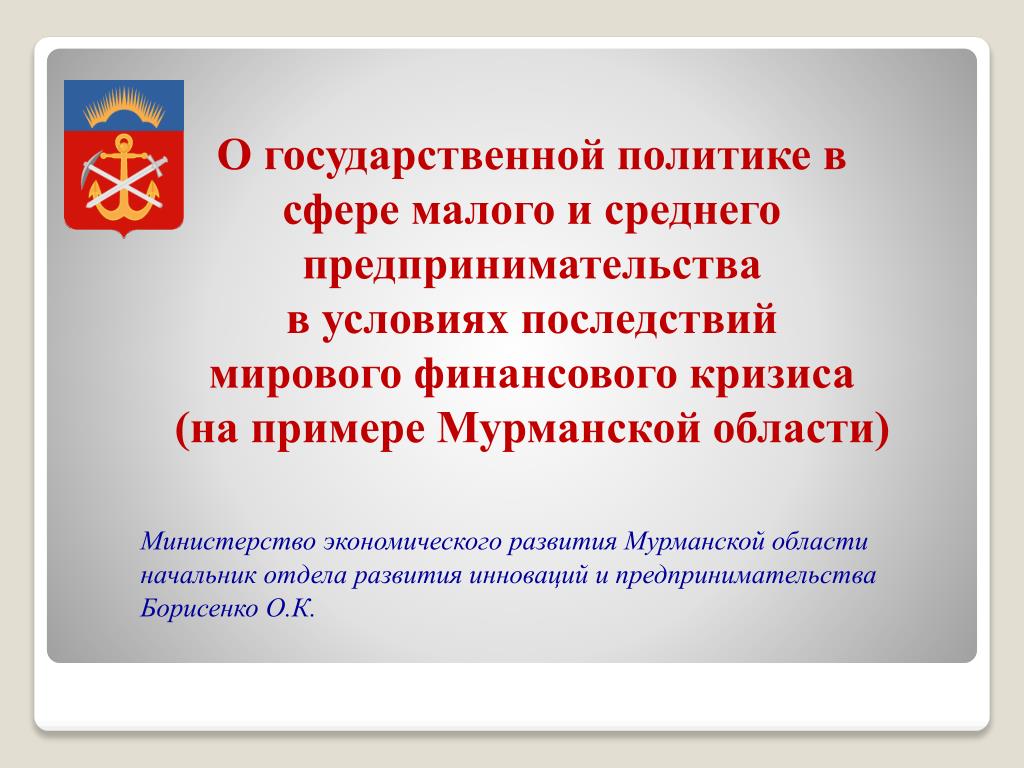 О государственной политике в сфере малого и среднего предпринимательства в условиях последствий мирового финансового кризиса (на примере Мурманской области)

Министерство экономического развития Мурманской области
начальник отдела развития инноваций и предпринимательства
Борисенко О.К.